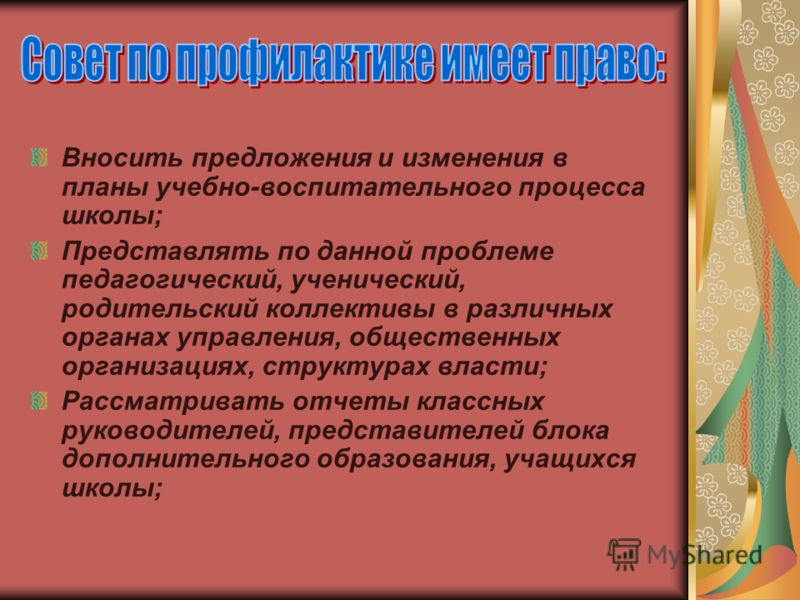 Совет по профилактике имеет право:

Вносить предложения и изменения в планы учебно-воспитательного процесса школы;

Представлять по данной проблеме педагогический, ученический, родительский коллективы в различных органах управления, общественных организациях, структурах власти;

Рассматривать отчеты классных руководителей, представителей блока дополнительного образования, учащихся школы;

MyShared